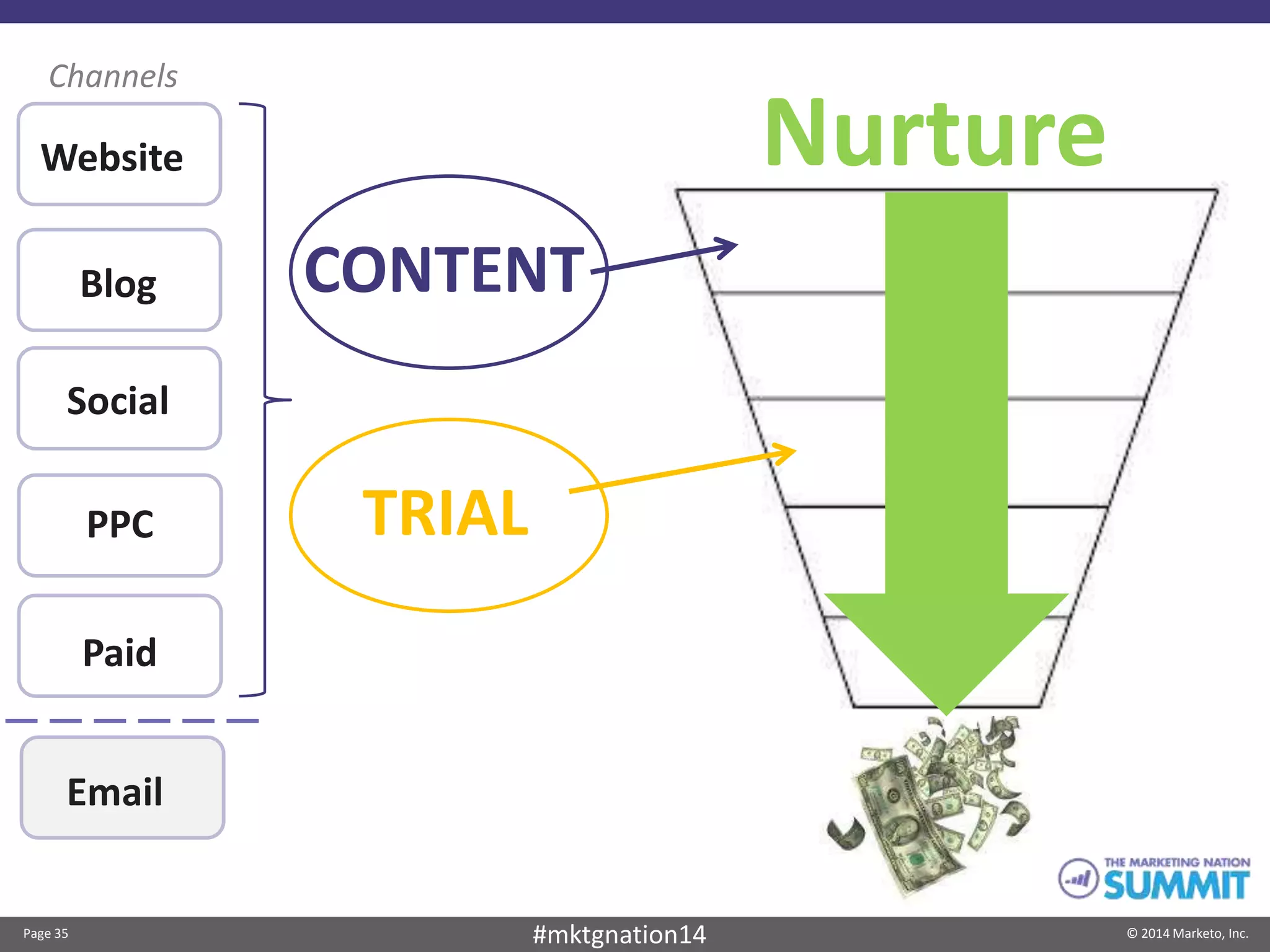 Channels

Website

Blog

Social

PPC

Paid

Email

CONTENT

TRIAL

Nurture

THE MARKETING NATION SUMMIT

Page 35

#mktgnation14

© 2014 Marketo, Inc.